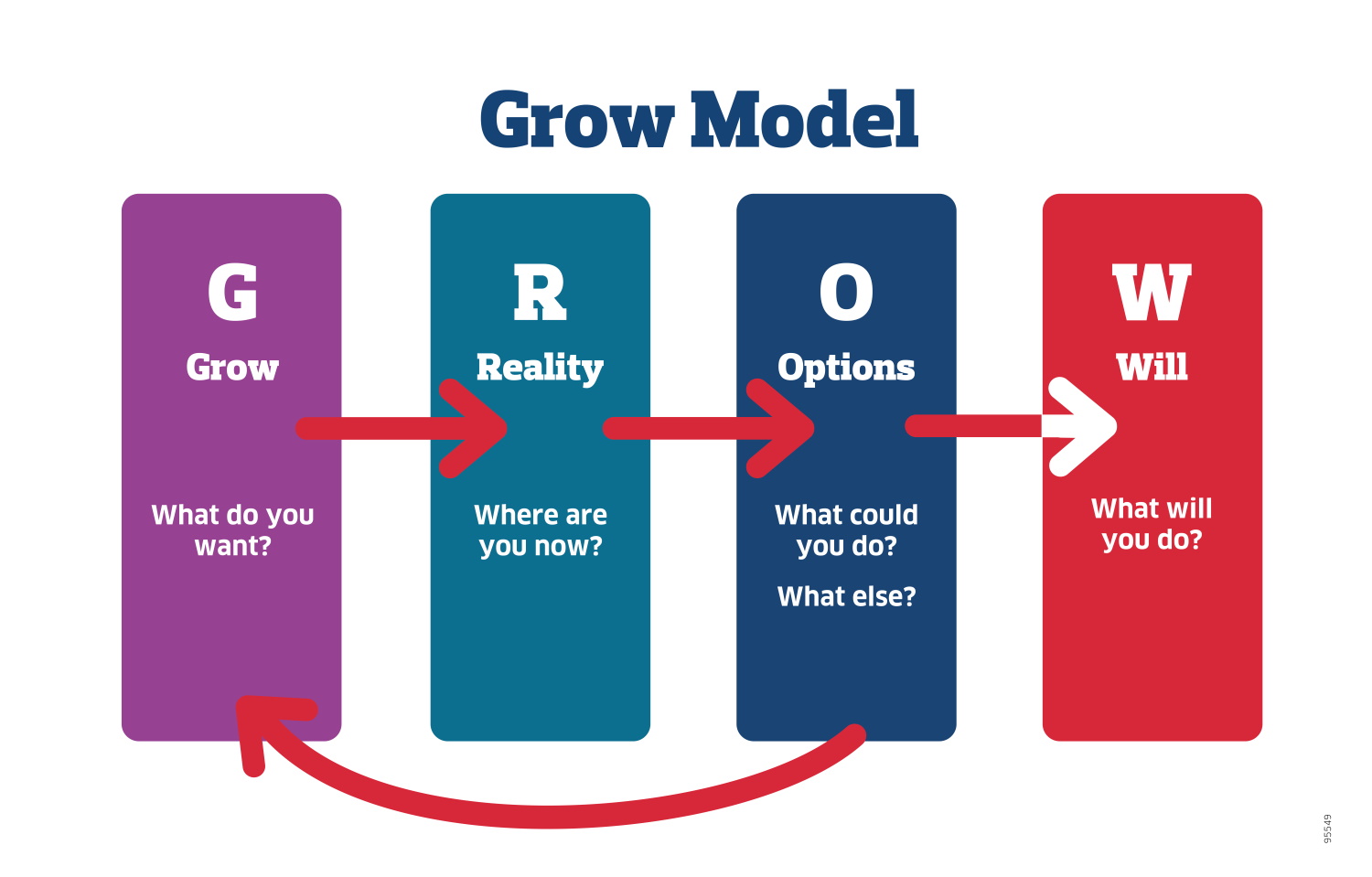 Grow Model

G
Grow
What do you want?

R
Reality
Where are you now?

O
Options
What could you do?
What else?

W
Will
What will you do?

95549